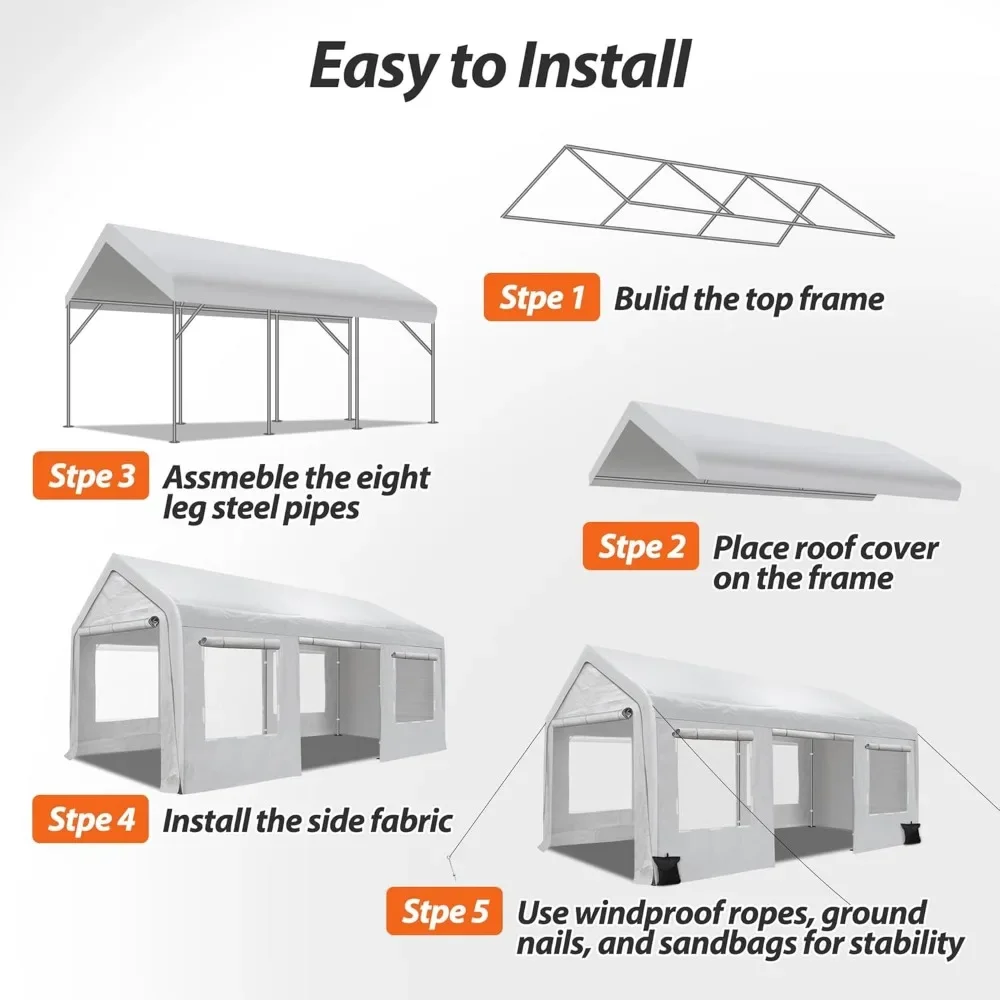 Easy to Install

Stpe 1 Bulid the top frame

Stpe 3 Assmeble the eight leg steel pipes

Stpe 2 Place roof cover on the frame

Stpe 4 Install the side fabric

Stpe 5 Use windproof ropes, ground nails, and sandbags for stability